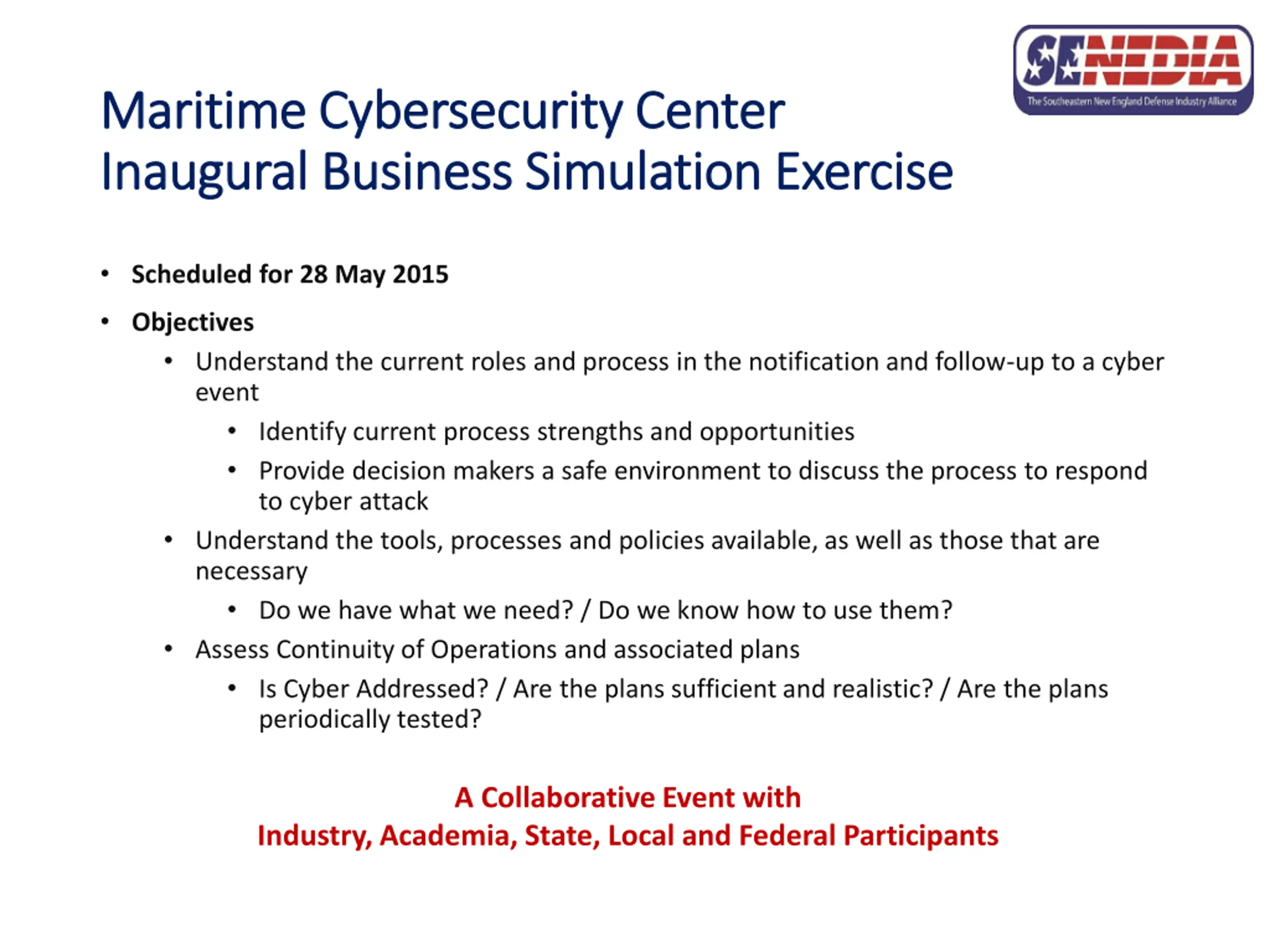 SENEDIA
The Southeastern New England Defense Industry Alliance

Maritime Cybersecurity Center
Inaugural Business Simulation Exercise

• Scheduled for 28 May 2015
• Objectives
  • Understand the current roles and process in the notification and follow-up to a cyber event
    • Identify current process strengths and opportunities
    • Provide decision makers a safe environment to discuss the process to respond to cyber attack
  • Understand the tools, processes and policies available, as well as those that are necessary
    • Do we have what we need? / Do we know how to use them?
  • Assess Continuity of Operations and associated plans
    • Is Cyber Addressed? / Are the plans sufficient and realistic? / Are the plans periodically tested?

A Collaborative Event with
Industry, Academia, State, Local and Federal Participants